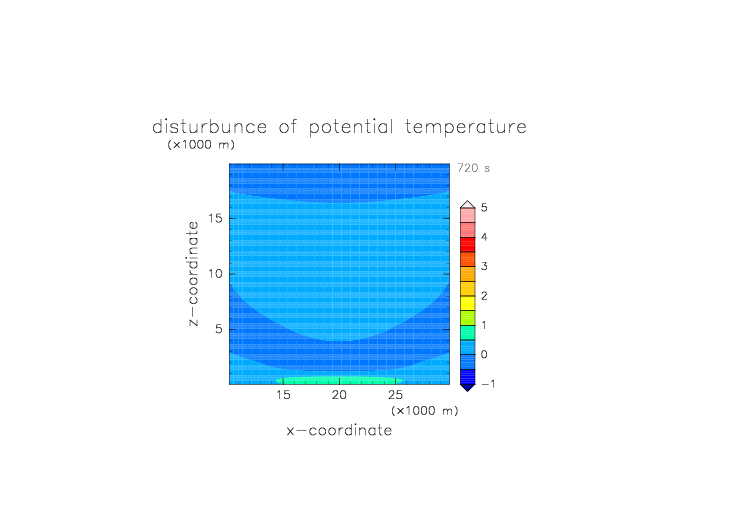 disturbunce of potential temperature
(×1000 m)
720 s
z−coordinate
15
10
5
15
20
25
(×1000 m)
x−coordinate
5
4
3
2
1
0
−1